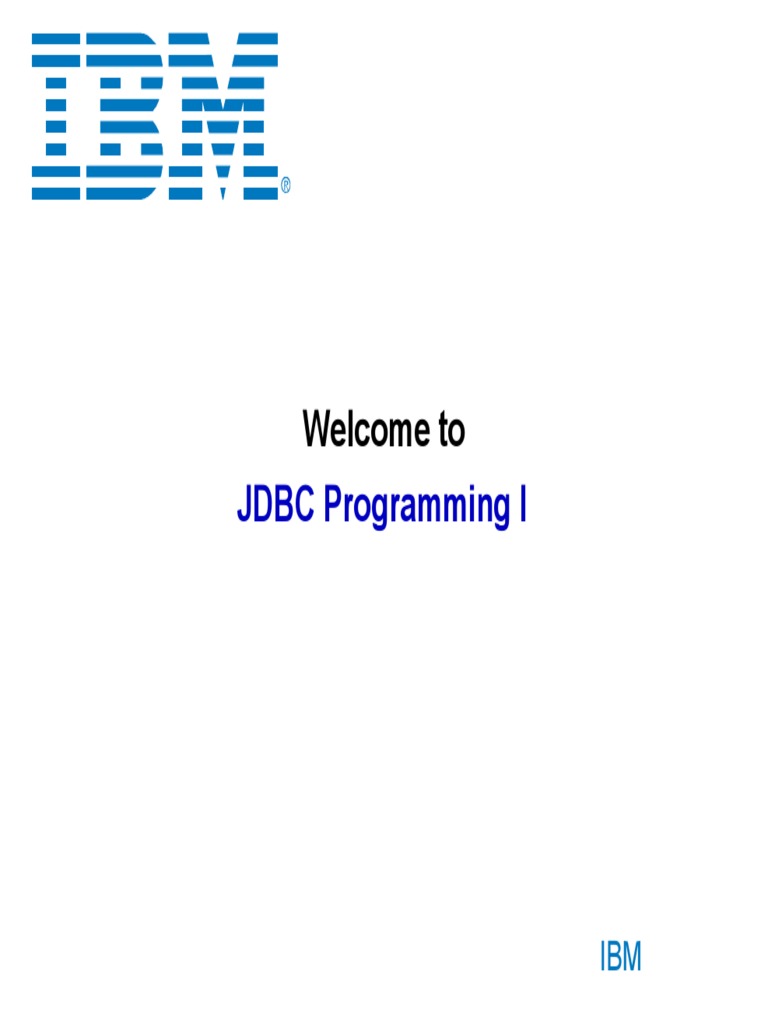 IBM®

Welcome to

JDBC Programming I

IBM